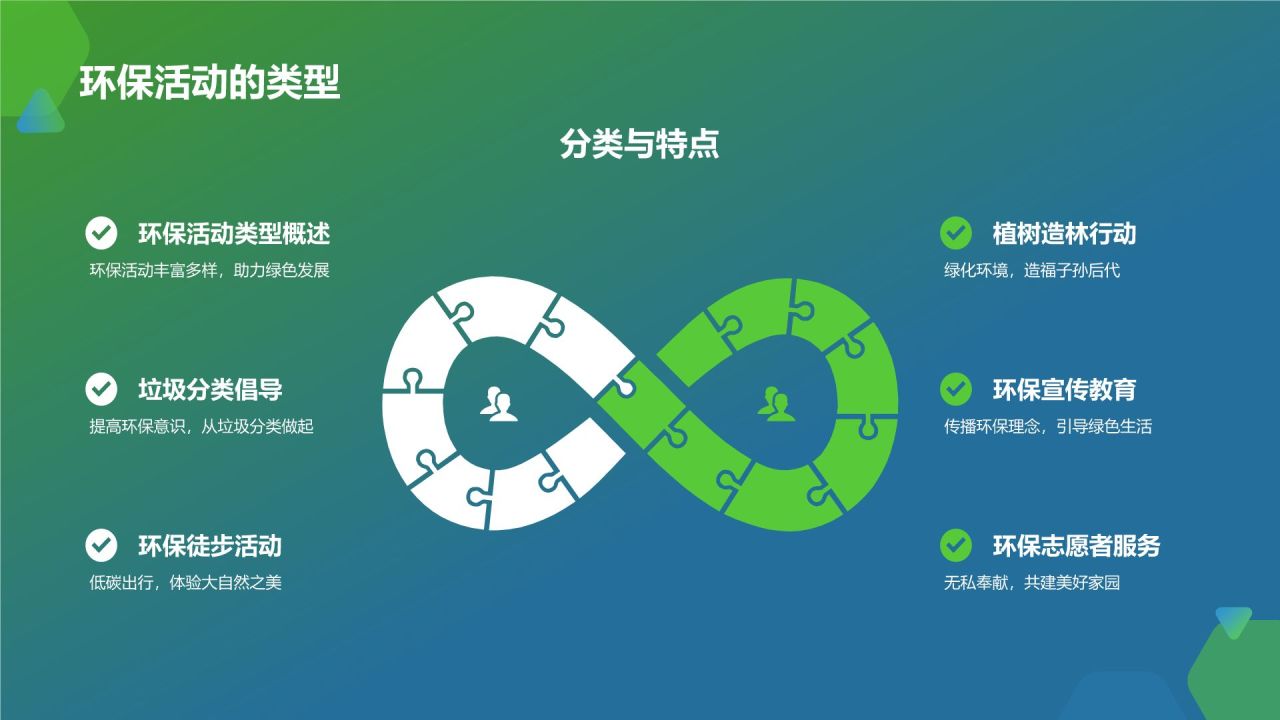 环保活动的类型

分类与特点

环保活动类型概述
环保活动丰富多样，助力绿色发展

垃圾分类倡导
提高环保意识，从垃圾分类做起

环保徒步活动
低碳出行，体验大自然之美

植树造林行动
绿化环境，造福子孙后代

环保宣传教育
传播环保理念，引导绿色生活

环保志愿者服务
无私奉献，共建美好家园